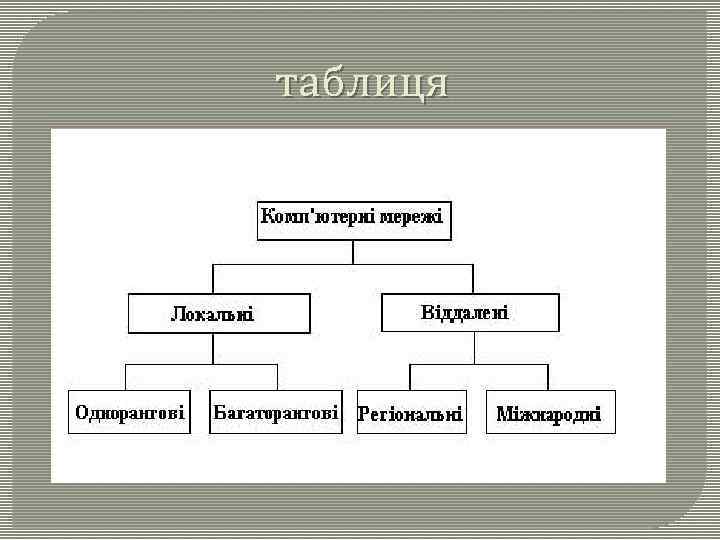 таблиця

Комп'ютерні мережі

Локальні

Віддалені

Однорангові

Багаторангові

Регіональні

Міжнародні